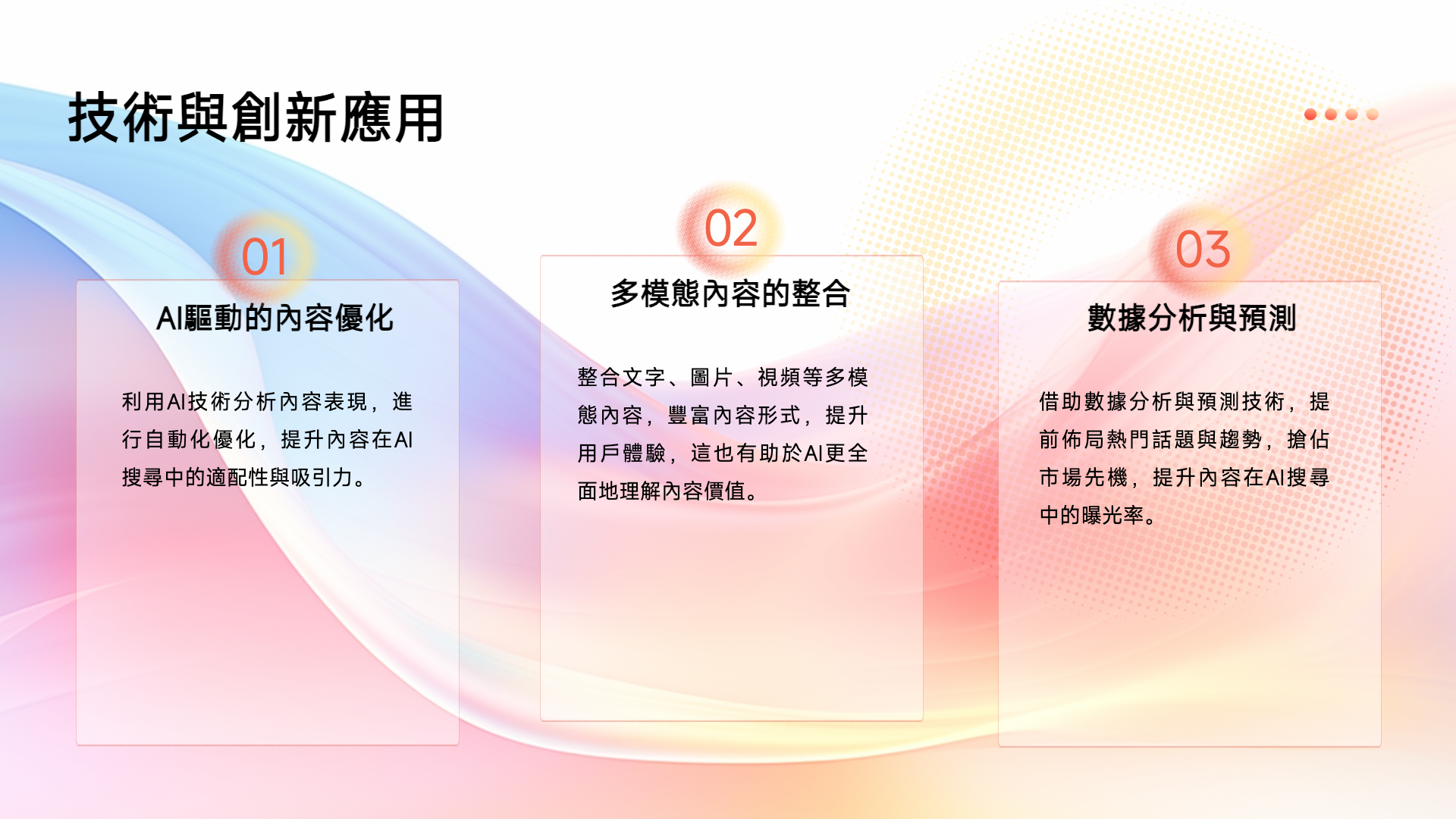 技術與創新應用

01

AI驅動的內容優化

利用AI技術分析內容表現，進行自動化優化，提升內容在AI搜尋中的適配性與吸引力。

02

多模態內容的整合

整合文字、圖片、視頻等多模態內容，豐富內容形式，提升用戶體驗，這也有助於AI更全面地理解內容價值。

03

數據分析與預測

借助數據分析與預測技術，提前佈局熱門話題與趨勢，搶佔市場先機，提升內容在AI搜尋中的曝光率。